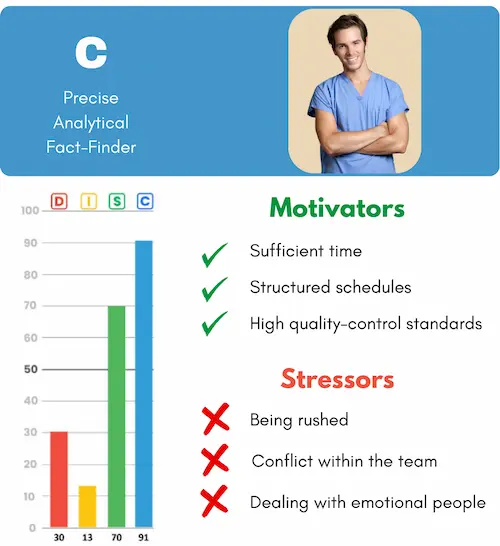 C

Precise
Analytical
Fact-Finder

D I S C

100
90
80
70
60
50
40
30
20
10
0

30 13 70 91

Motivators

Sufficient time

Structured schedules

High quality-control standards

Stressors

Being rushed

Conflict within the team

Dealing with emotional people